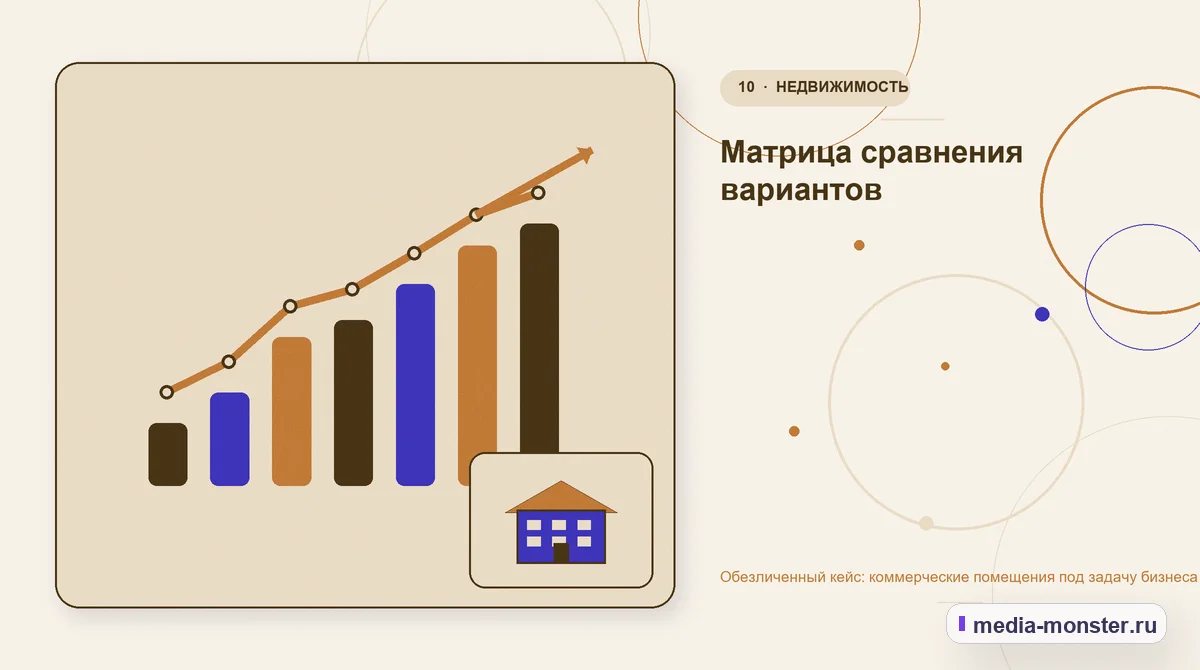 10 · НЕДВИЖИМОСТЬ

Матрица сравнения вариантов

Обезличенный кейс: коммерческие помещения под задачу бизнеса

media-monster.ru